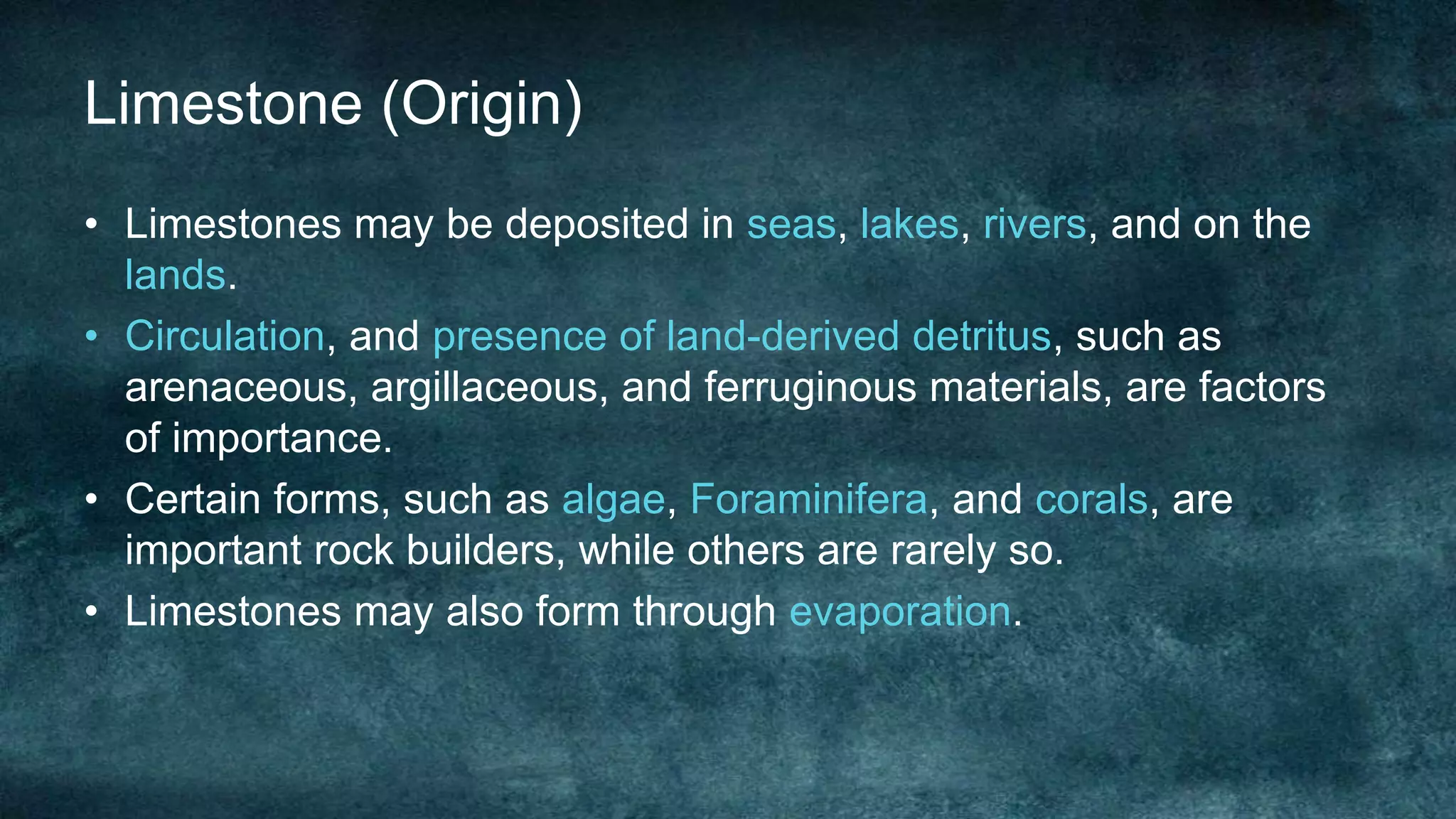 Limestone (Origin)

• Limestones may be deposited in seas, lakes, rivers, and on the lands.
• Circulation, and presence of land-derived detritus, such as arenaceous, argillaceous, and ferruginous materials, are factors of importance.
• Certain forms, such as algae, Foraminifera, and corals, are important rock builders, while others are rarely so.
• Limestones may also form through evaporation.